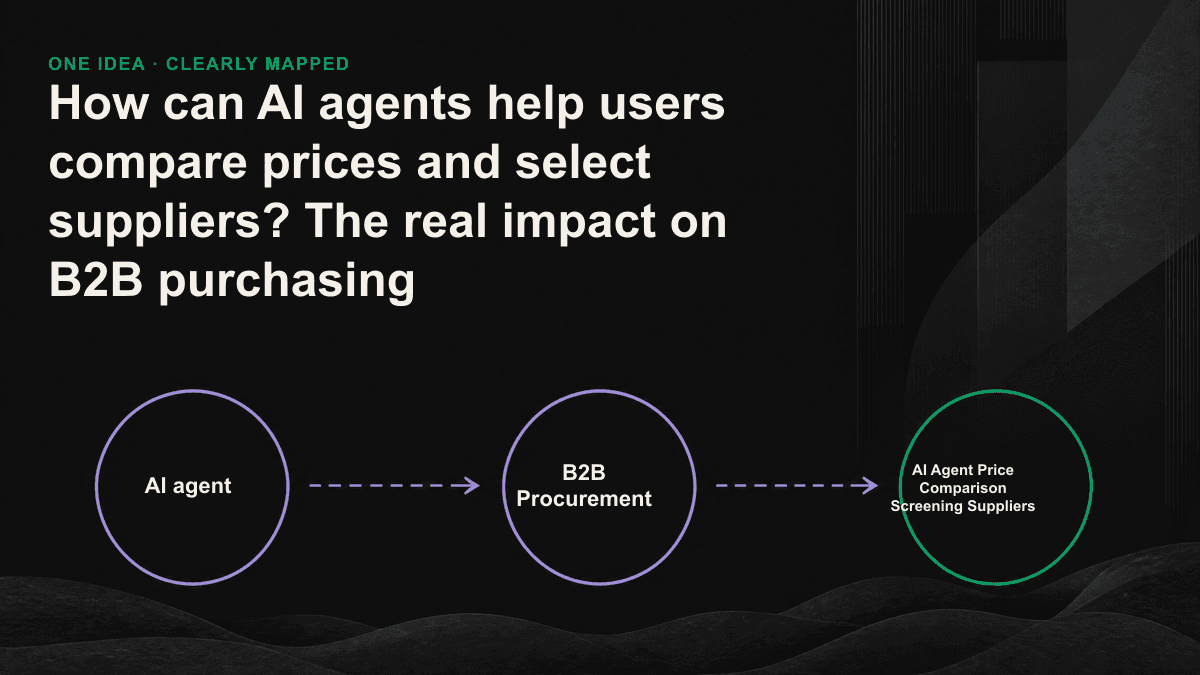 ONE IDEA · CLEARLY MAPPED

How can AI agents help users compare prices and select suppliers? The real impact on B2B purchasing

AI agent

B2B Procurement

AI Agent Price Comparison Screening Suppliers